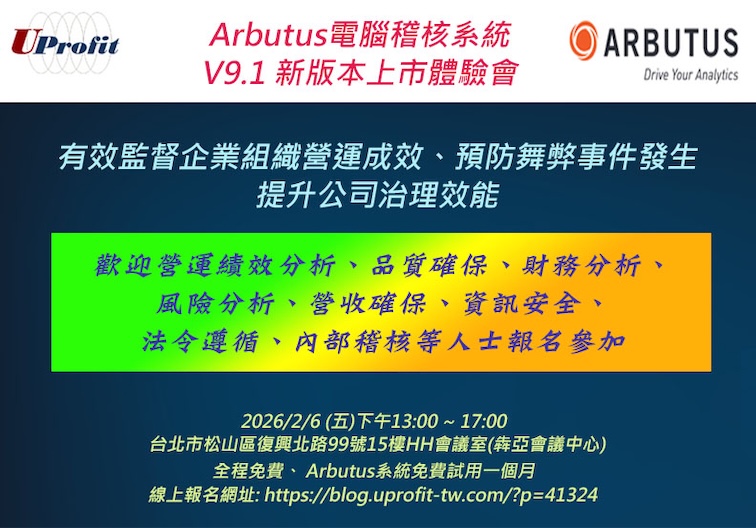 UProfit

Arbutus電腦稽核系統
V9.1 新版本上市體驗會

ARBUTUS
Drive Your Analytics

有效監督企業組織營運成效、預防舞弊事件發生
提升公司治理效能

歡迎營運績效分析、品質確保、財務分析、
風險分析、營收確保、資訊安全、
法令遵循、內部稽核等人士報名參加

2026/2/6 (五)下午13:00 ~ 17:00
台北市松山區復興北路99號15樓HH會議室(犇亞會議中心)
全程免費、 Arbutus系統免費試用一個月
線上報名網址: https://blog.uprofit-tw.com/?p=41324